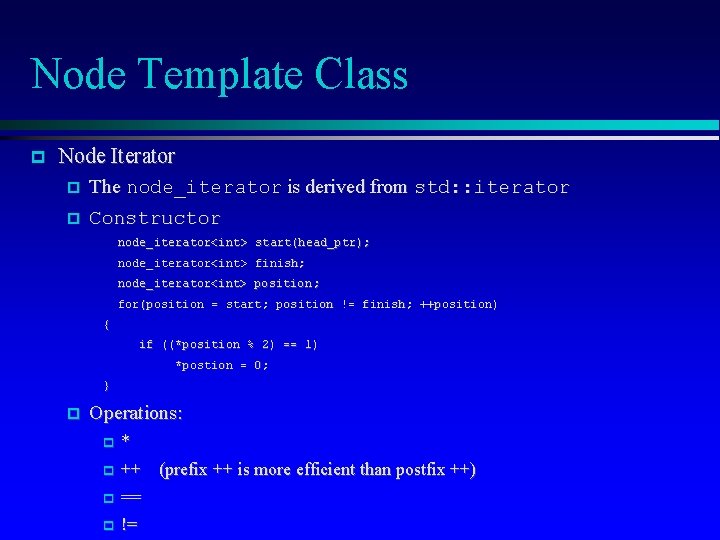 Node Template Class

Node Iterator

The node_iterator is derived from std::iterator

Constructor

node_iterator<int> start(head_ptr);
node_iterator<int> finish;
node_iterator<int> position;
for(position = start; position != finish; ++position)
{
if ((*position % 2) == 1)
*postion = 0;
}

Operations:

*

++ (prefix ++ is more efficient than postfix ++)

==

!=